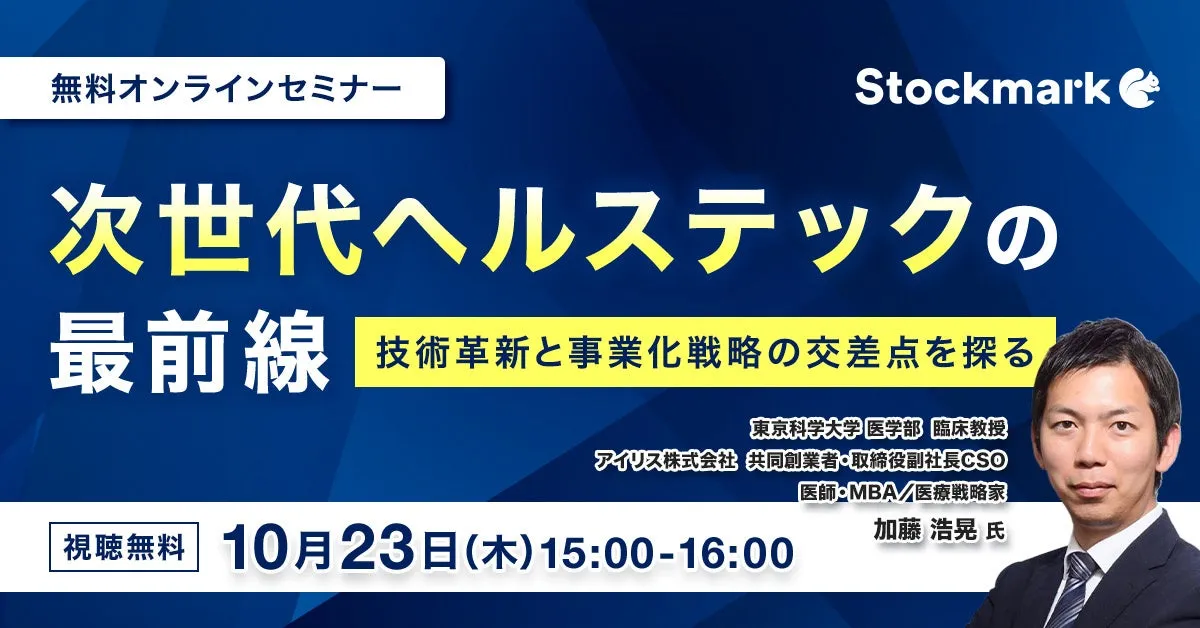 無料オンラインセミナー

Stockmark

次世代ヘルステックの最前線

技術革新と事業化戦略の交差点を探る

東京科学大学 医学部 臨床教授
アイリス株式会社 共同創業者・取締役副社長CSO
医師・MBA／医療戦略家
加藤 浩晃 氏

視聴無料 10月23日(木)15:00-16:00